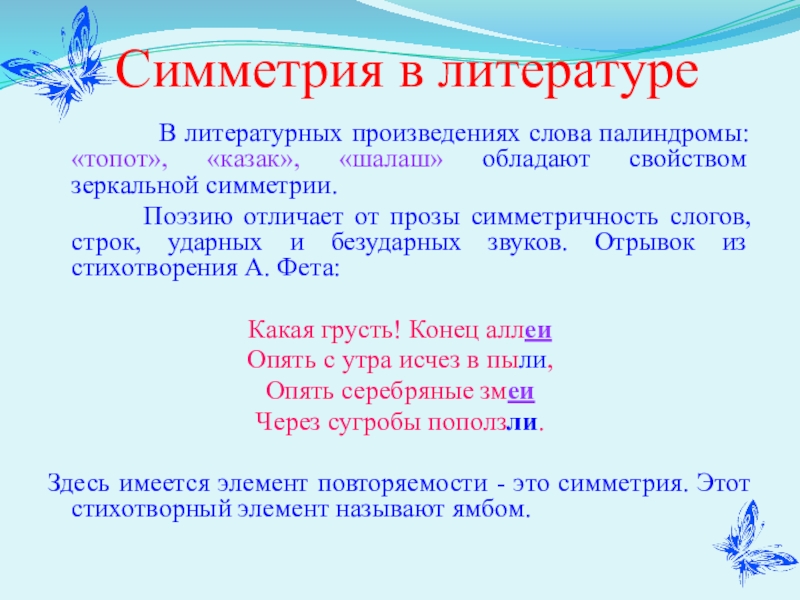 Симметрия в литературе

В литературных произведениях слова палиндромы: «топот», «казак», «шалаш» обладают свойством зеркальной симметрии.

Поэзию отличает от прозы симметричность слогов, строк, ударных и безударных звуков. Отрывок из стихотворения А. Фета:

Какая грусть! Конец аллеи
Опять с утра исчез в пыли,
Опять серебряные змеи
Через сугробы поползли.

Здесь имеется элемент повторяемости - это симметрия. Этот стихотворный элемент называют ямбом.